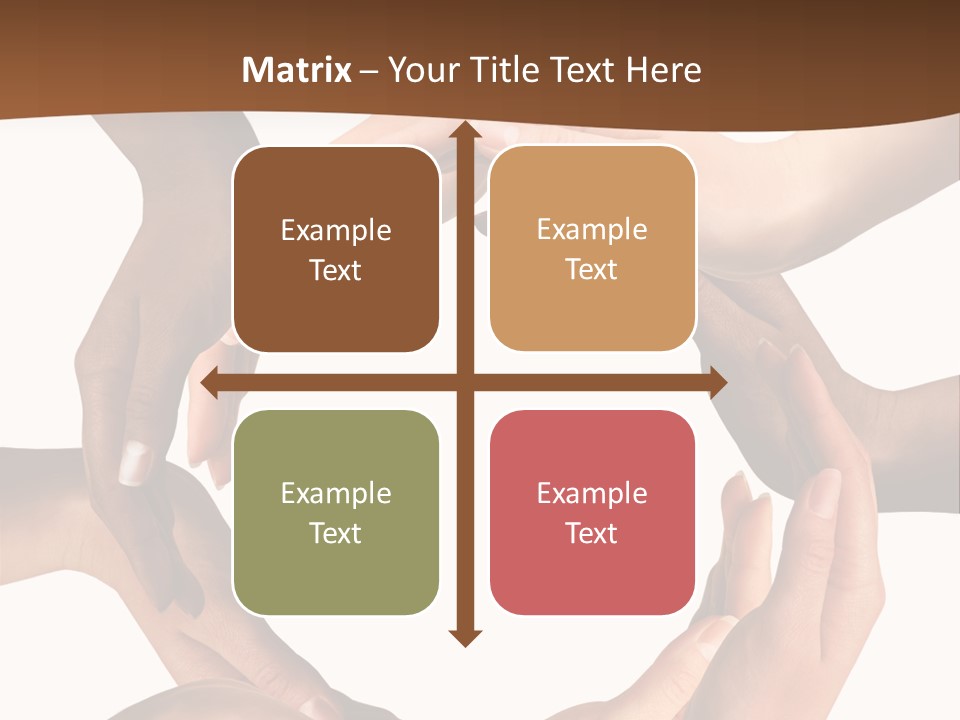 Matrix – Your Title Text Here

Example Text

Example Text

Example Text

Example Text